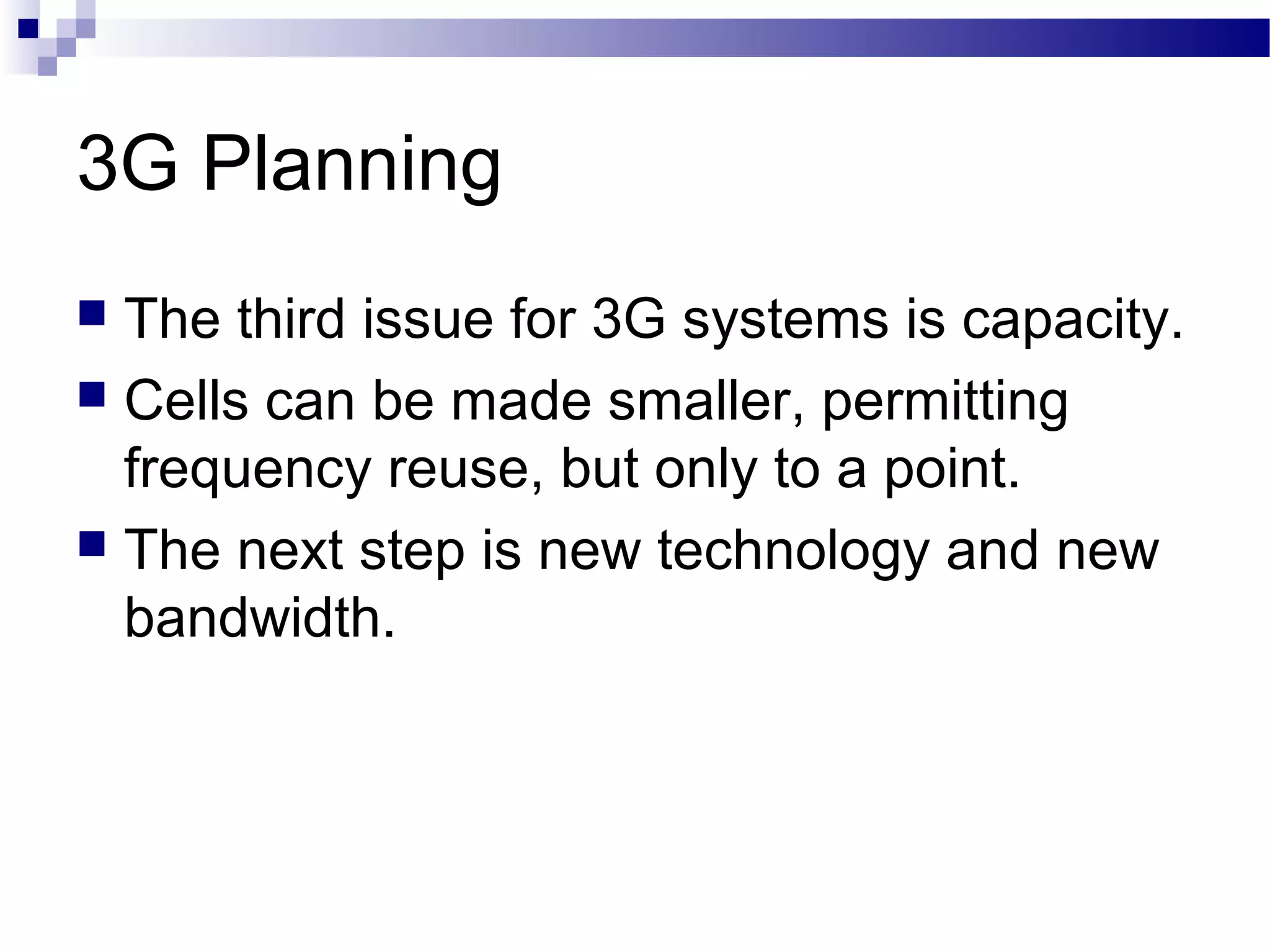 3G Planning

- The third issue for 3G systems is capacity.
- Cells can be made smaller, permitting frequency reuse, but only to a point.
- The next step is new technology and new bandwidth.